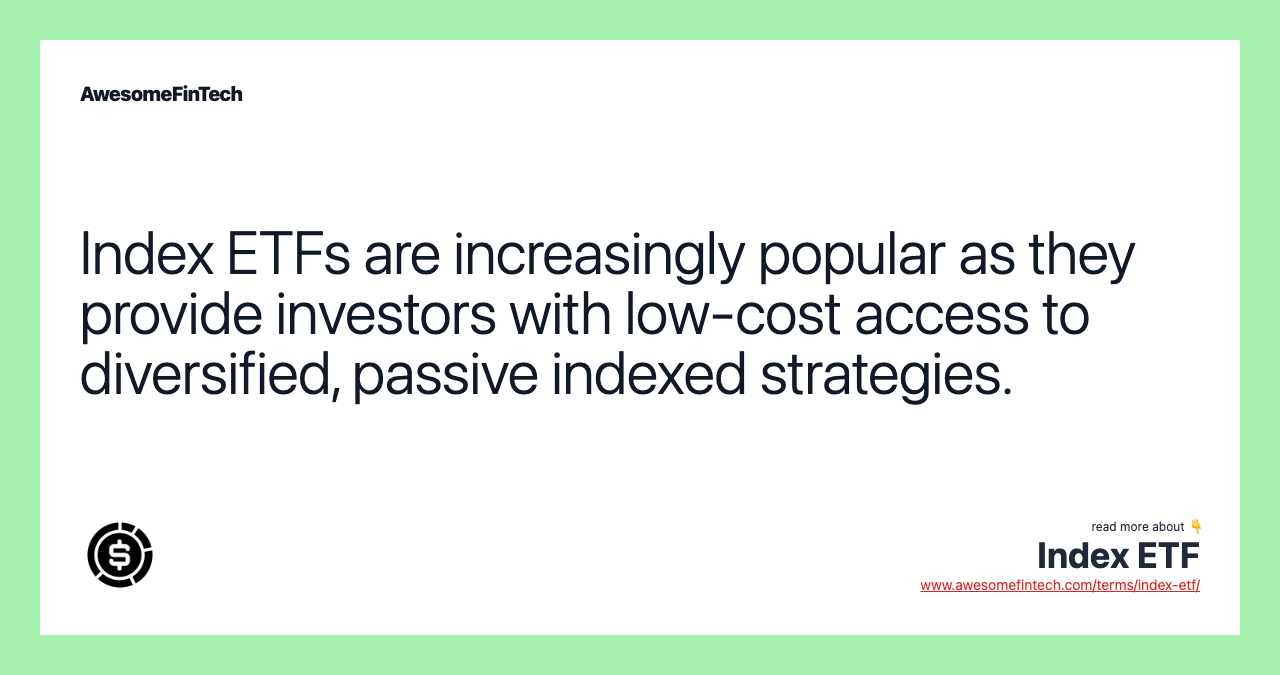 AwesomeFinTech

Index ETFs are increasingly popular as they provide investors with low-cost access to diversified, passive indexed strategies.

read more about 👇
Index ETF
www.awesomefintech.com/terms/index-etf/